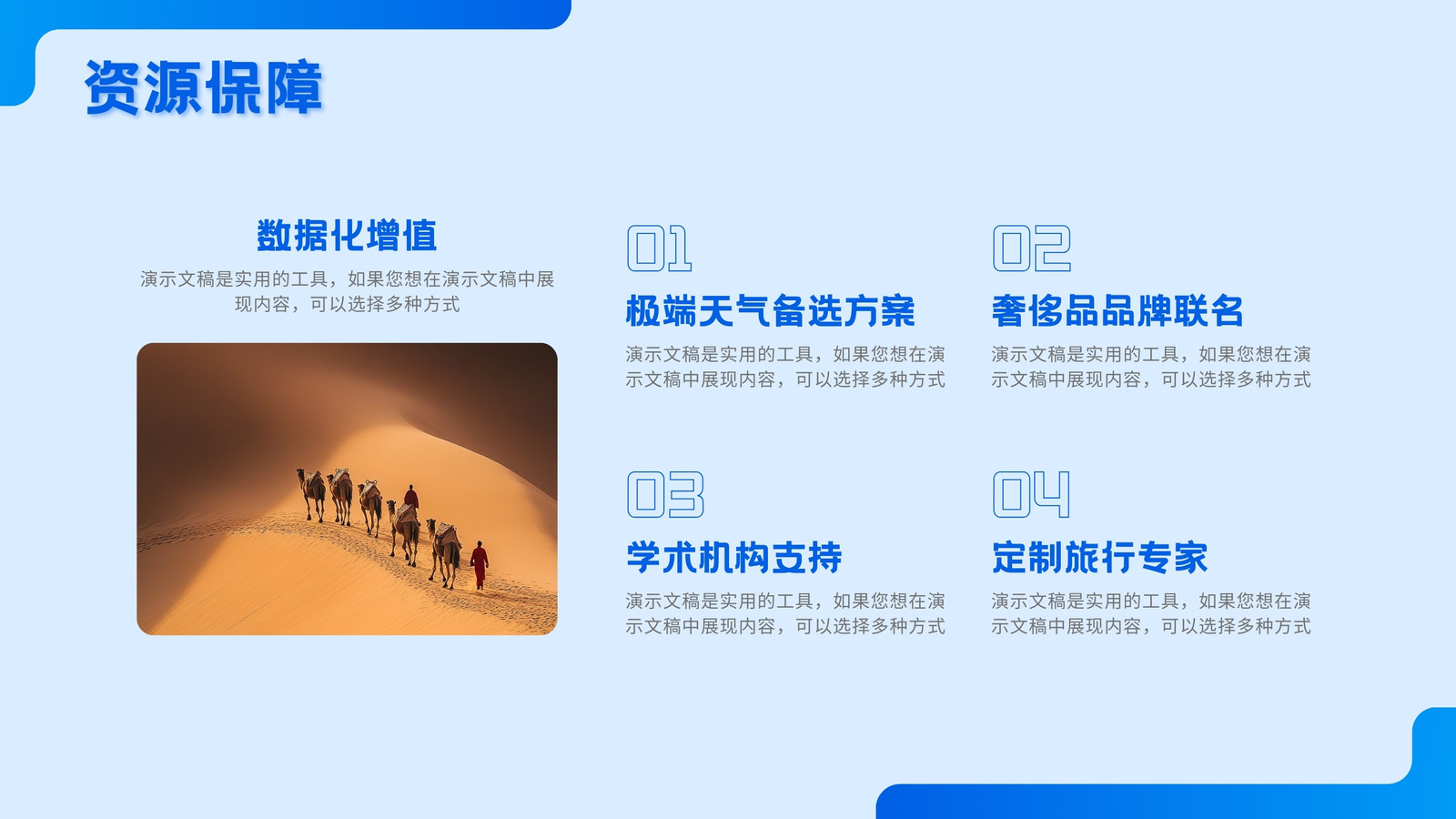 资源保障

数据化增值

演示文稿是实用的工具，如果您想在演示文稿中展现内容，可以选择多种方式

01

极端天气备选方案

演示文稿是实用的工具，如果您想在演示文稿中展现内容，可以选择多种方式

02

奢侈品品牌联名

演示文稿是实用的工具，如果您想在演示文稿中展现内容，可以选择多种方式

03

学术机构支持

演示文稿是实用的工具，如果您想在演示文稿中展现内容，可以选择多种方式

04

定制旅行专家

演示文稿是实用的工具，如果您想在演示文稿中展现内容，可以选择多种方式